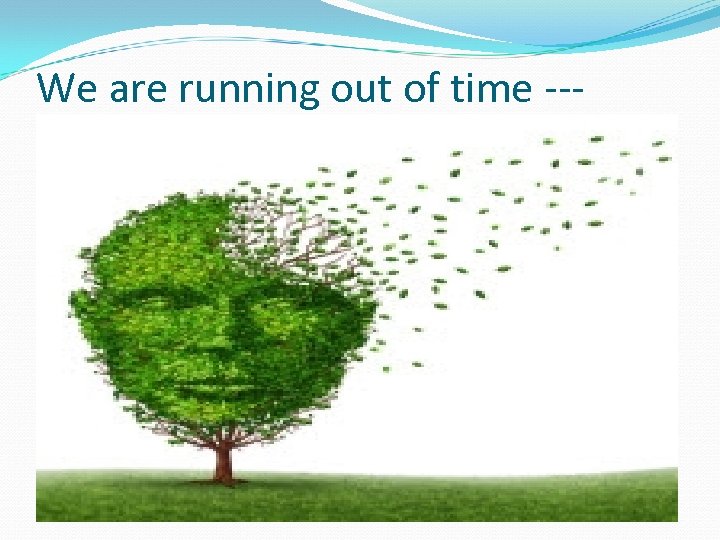 We are running out of time ---